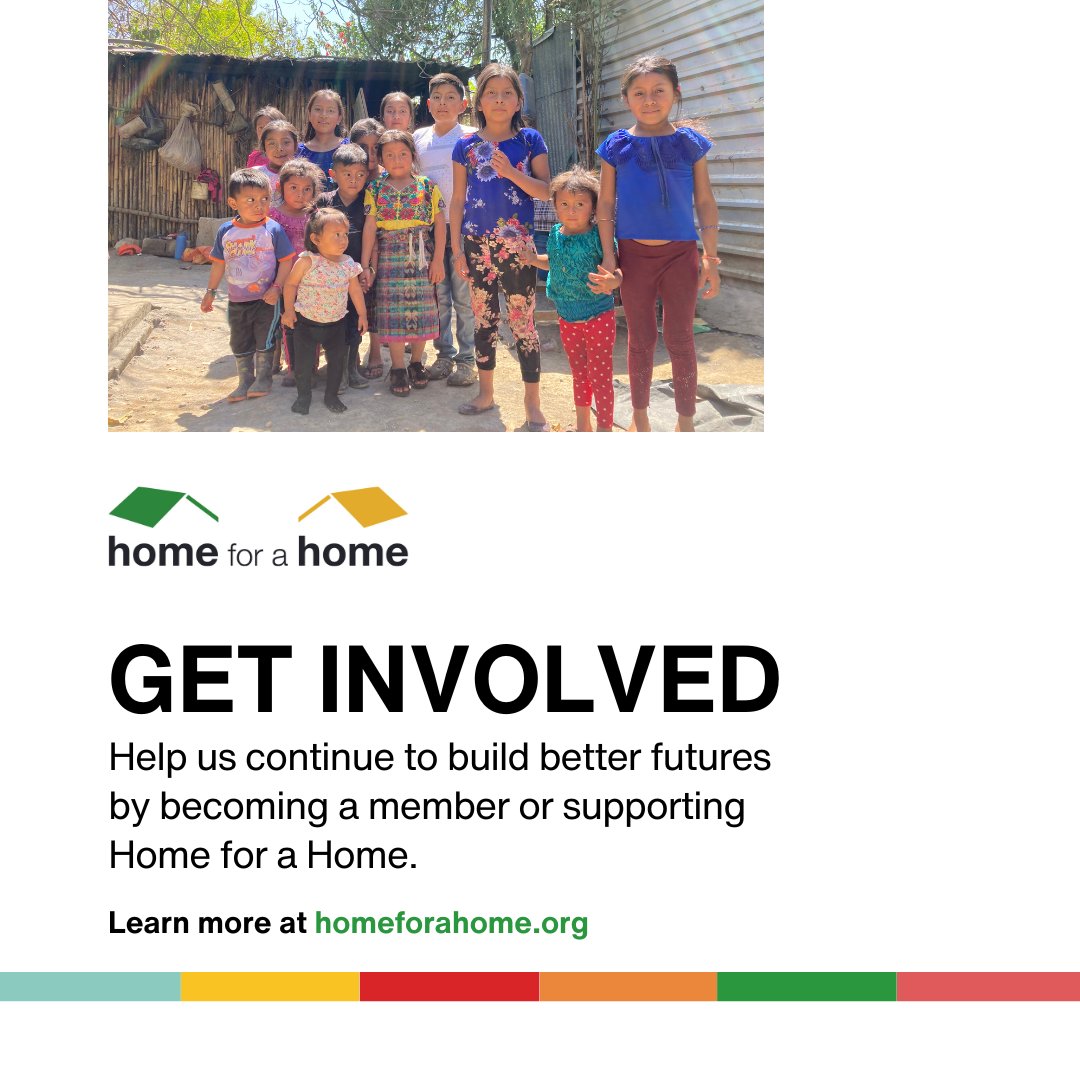 home for a home

GET INVOLVED

Help us continue to build better futures by becoming a member or supporting Home for a Home.

Learn more at homeforahome.org